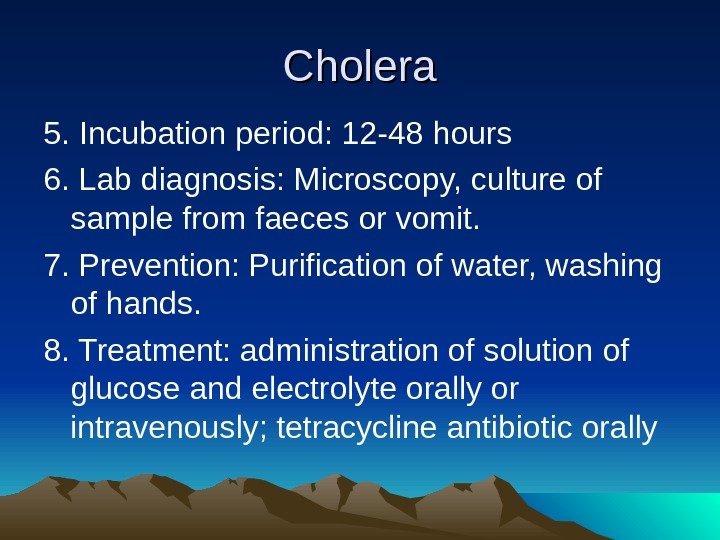 Cholera

5. Incubation period: 12-48 hours

6. Lab diagnosis: Microscopy, culture of sample from faeces or vomit.

7. Prevention: Purification of water, washing of hands.

8. Treatment: administration of solution of glucose and electrolyte orally or intravenously; tetracycline antibiotic orally